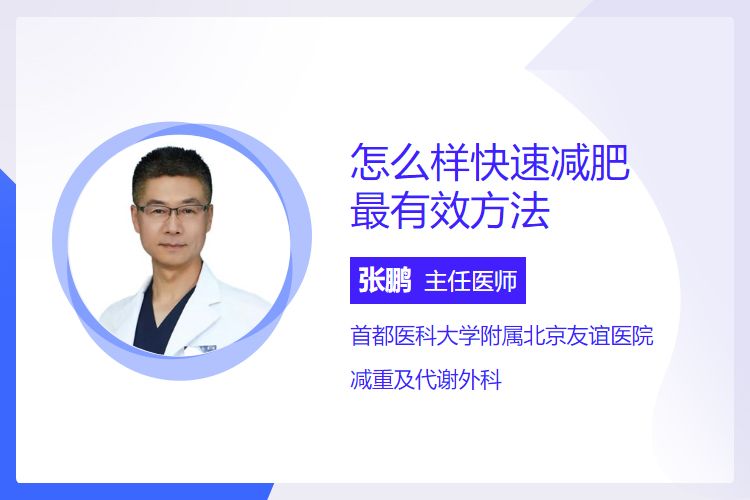 怎么样快速减肥最有效方法

张鹏 主任医师

首都医科大学附属北京友谊医院

减重及代谢外科